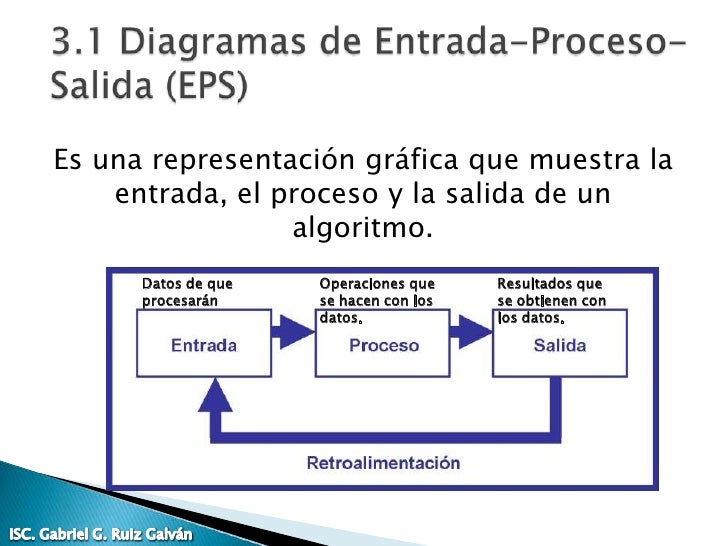 3.1 Diagramas de Entrada-Proceso-Salida (EPS)

Es una representación gráfica que muestra la entrada, el proceso y la salida de un algoritmo.

Datos de que procesarán

Entrada

Operaciones que se hacen con los datos.

Proceso

Resultados que se obtienen con los datos.

Salida

Retroalimentación

ISC. Gabriel G. Ruiz Galván